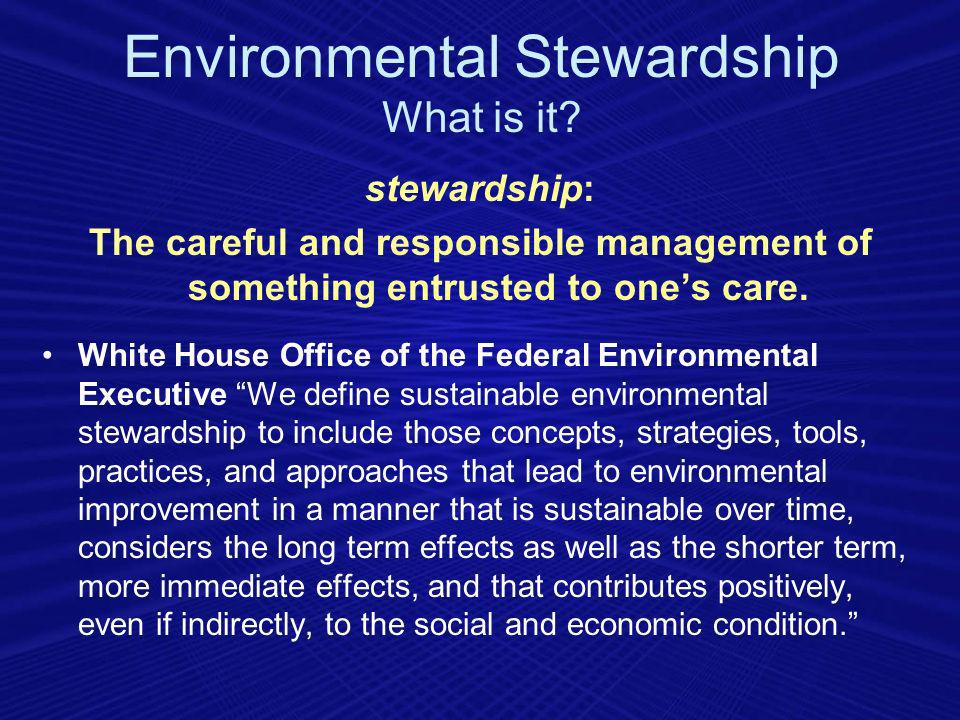 Environmental Stewardship
What is it?

stewardship:

The careful and responsible management of something entrusted to one’s care.

• White House Office of the Federal Environmental Executive “We define sustainable environmental stewardship to include those concepts, strategies, tools, practices, and approaches that lead to environmental improvement in a manner that is sustainable over time, considers the long term effects as well as the shorter term, more immediate effects, and that contributes positively, even if indirectly, to the social and economic condition.”